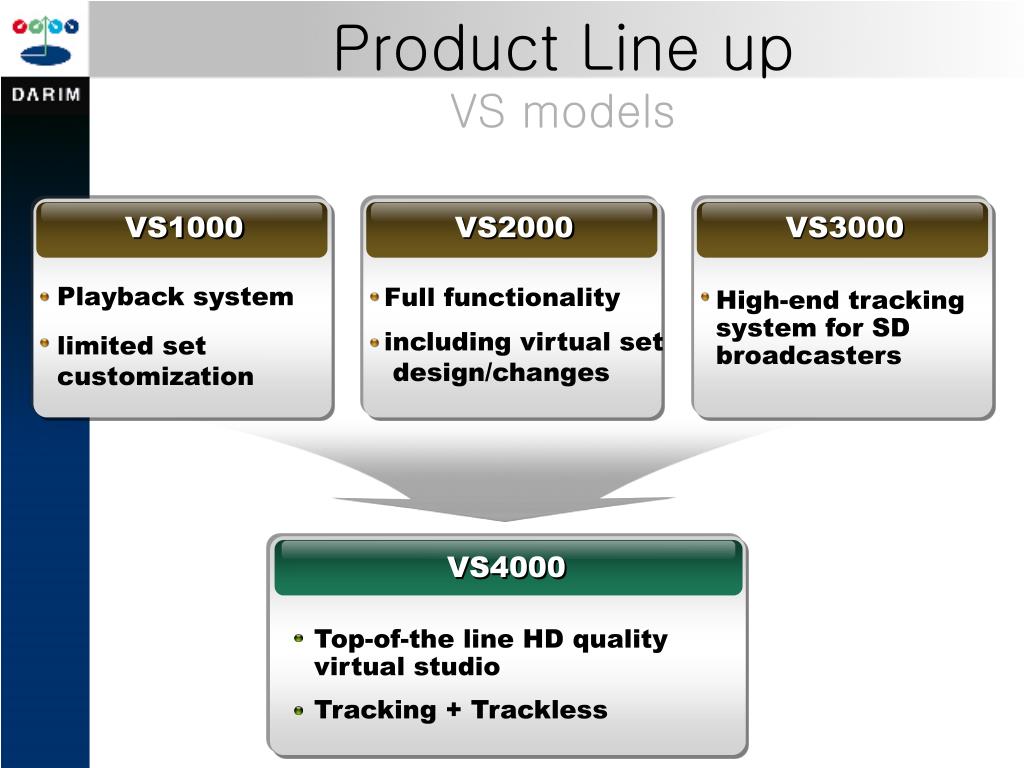 DARIM

Product Line up
VS models

VS1000

Playback system

limited set customization

VS2000

Full functionality

including virtual set design/changes

VS3000

High-end tracking system for SD broadcasters

VS4000

Top-of-the line HD quality virtual studio

Tracking + Trackless